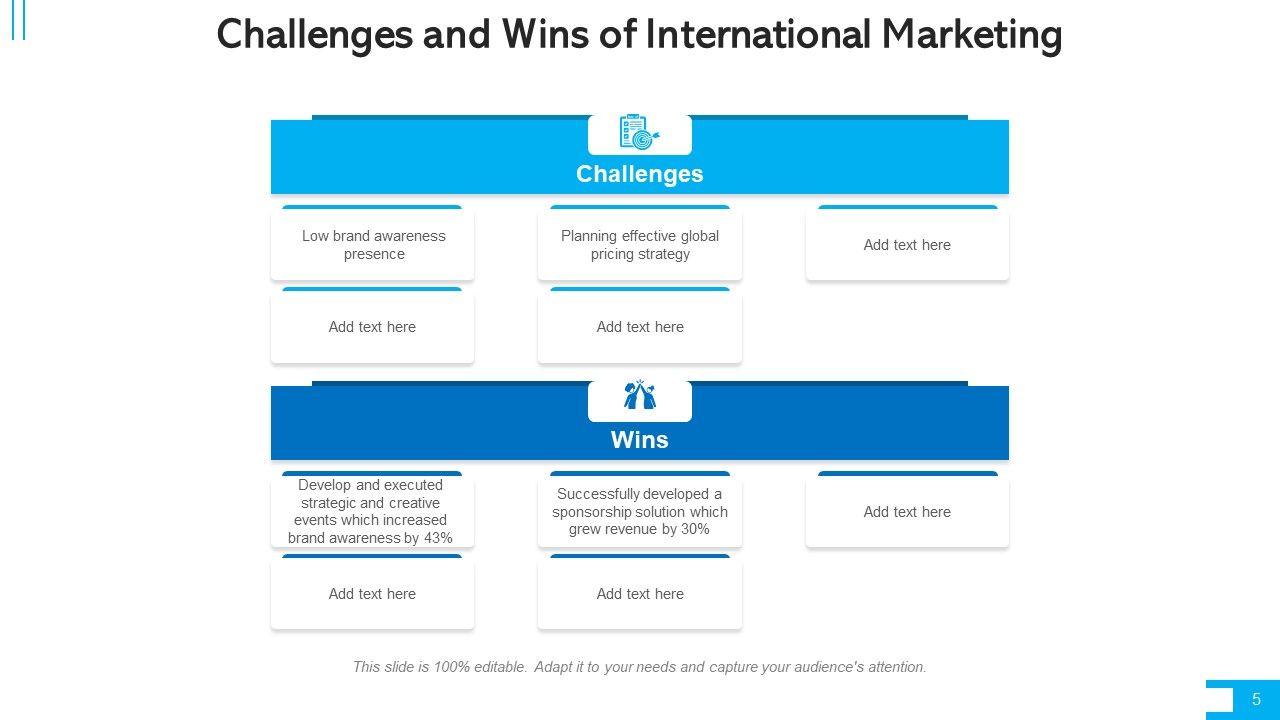 Challenges and Wins of International Marketing

Challenges

Low brand awareness presence

Planning effective global pricing strategy

Add text here

Add text here

Add text here

Wins

Develop and executed strategic and creative events which increased brand awareness by 43%

Successfully developed a sponsorship solution which grew revenue by 30%

Add text here

Add text here

Add text here

This slide is 100% editable. Adapt it to your needs and capture your audience's attention.

5